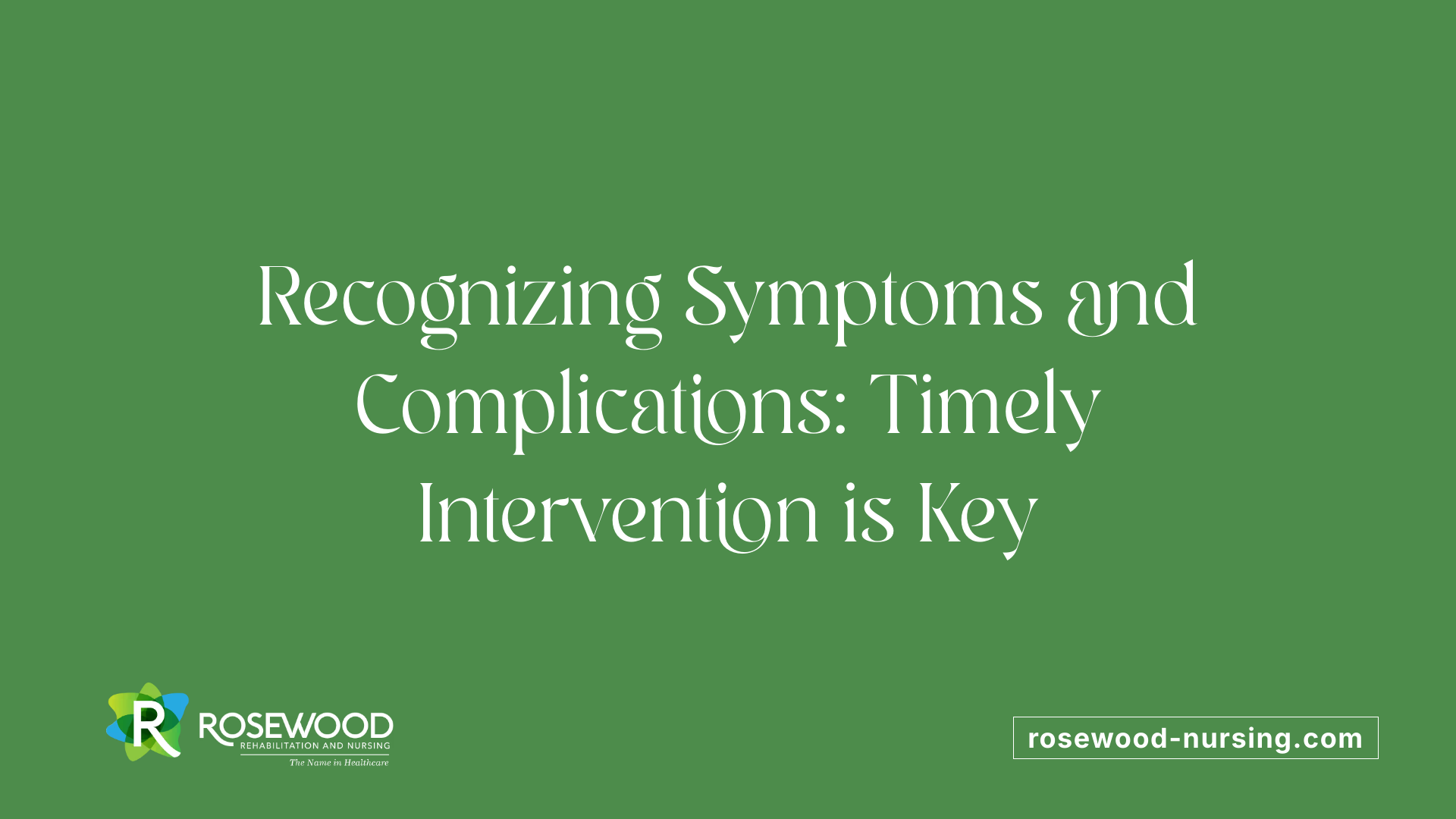 Recognizing Symptoms and Complications: Timely Intervention is Key

R ROSEWOOD
REHABILITATION AND NURSING
The Name in Healthcare

rosewood-nursing.com